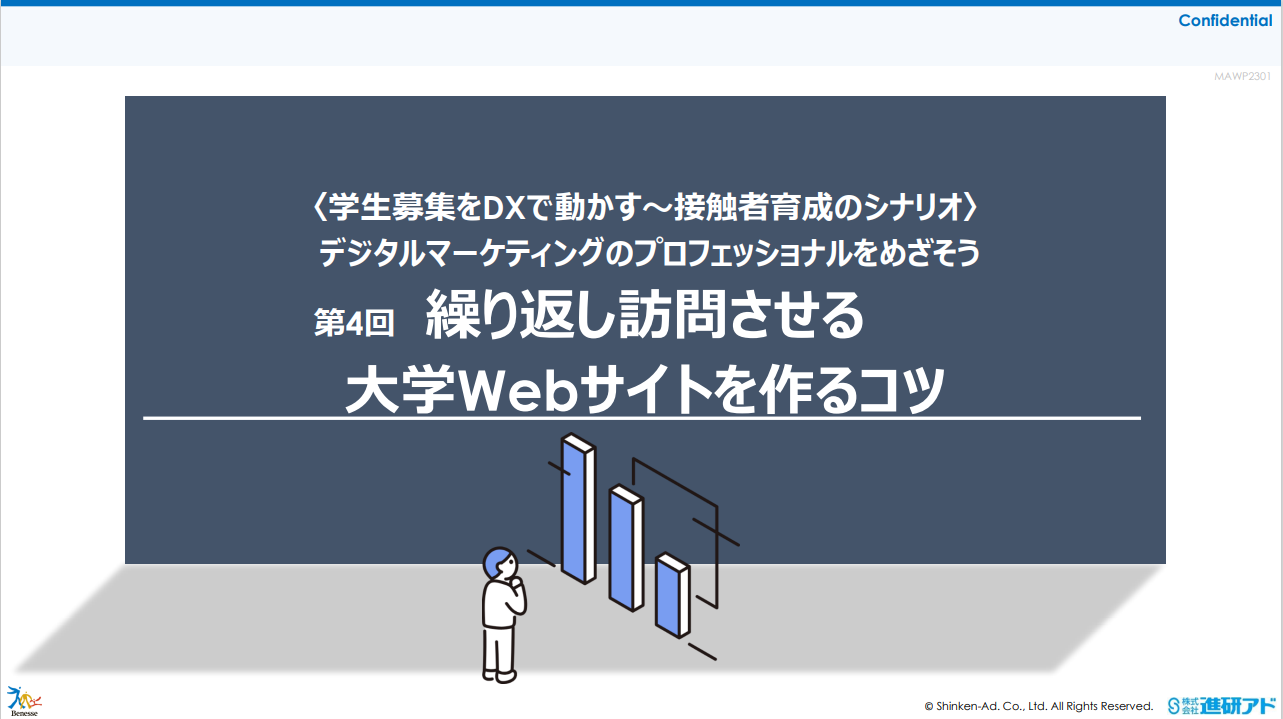 Confidential

MAWP2301

〈学生募集をDXで動かす～接触者育成のシナリオ〉
デジタルマーケティングのプロフェッショナルをめざそう

第4回　繰り返し訪問させる
大学Webサイトを作るコツ

Benesse

© Shinken-Ad. Co., Ltd. All Rights Reserved.

株式会社 進研アド